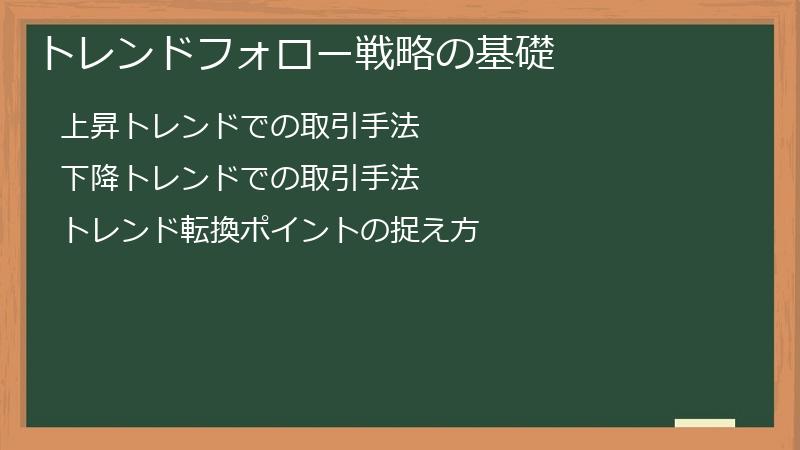 トレンドフォロー戦略の基礎

上昇トレンドでの取引手法

下降トレンドでの取引手法

トレンド転換ポイントの捉え方